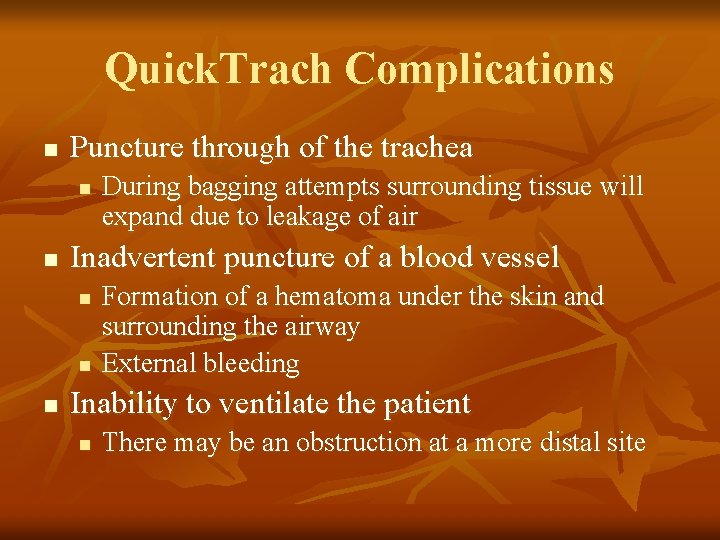 QuickTrach Complications

- Puncture through of the trachea
  - During bagging attempts surrounding tissue will expand due to leakage of air
- Inadvertent puncture of a blood vessel
  - Formation of a hematoma under the skin and surrounding the airway
  - External bleeding
- Inability to ventilate the patient
  - There may be an obstruction at a more distal site